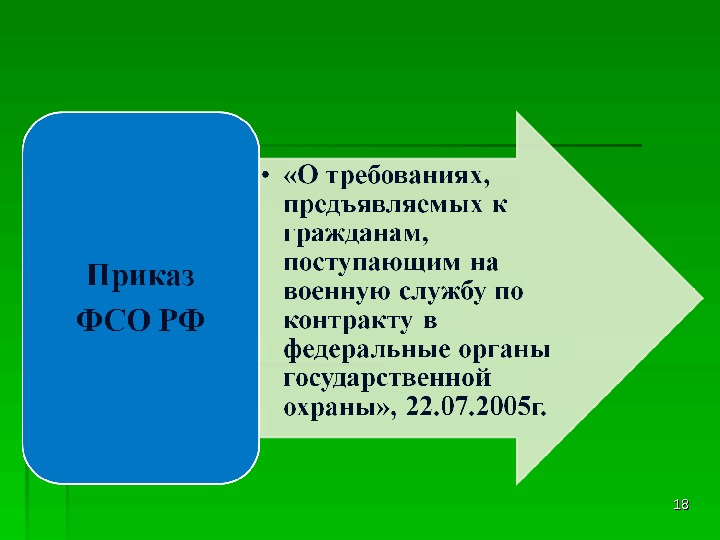 Приказ ФСО РФ

• «О требованиях, предъявляемых к гражданам, поступающим на военную службу по контракту в федеральные органы государственной охраны», 22.07.2005г.

18